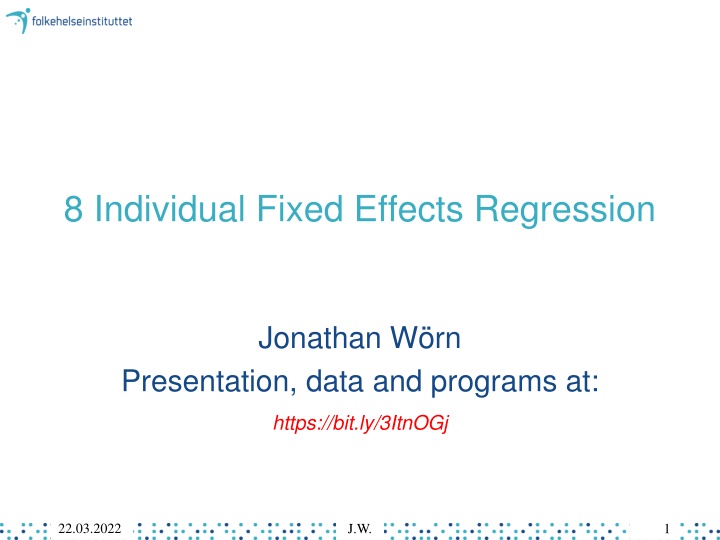 folkehelseinstituttet

8 Individual Fixed Effects Regression

Jonathan Wörn
Presentation, data and programs at:
https://bit.ly/3ItnOGj

22.03.2022 J.W. 1